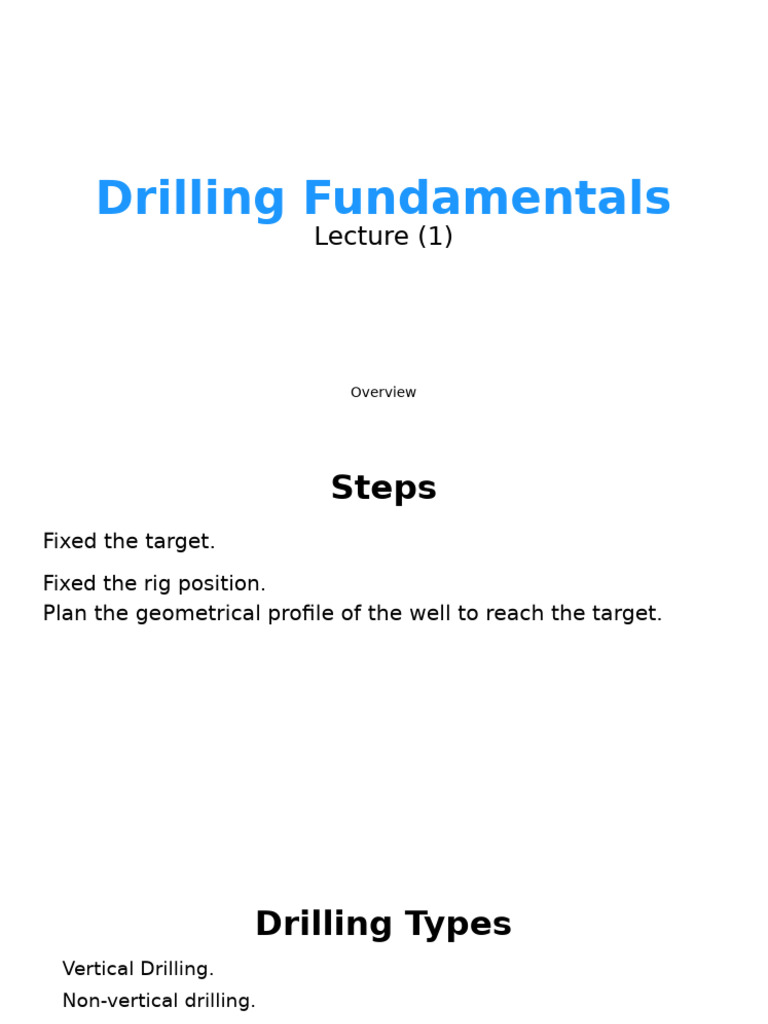 Drilling Fundamentals
Lecture (1)

Overview

Steps

Fixed the target.

Fixed the rig position.
Plan the geometrical profile of the well to reach the target.

Drilling Types

Vertical Drilling.

Non-vertical drilling.